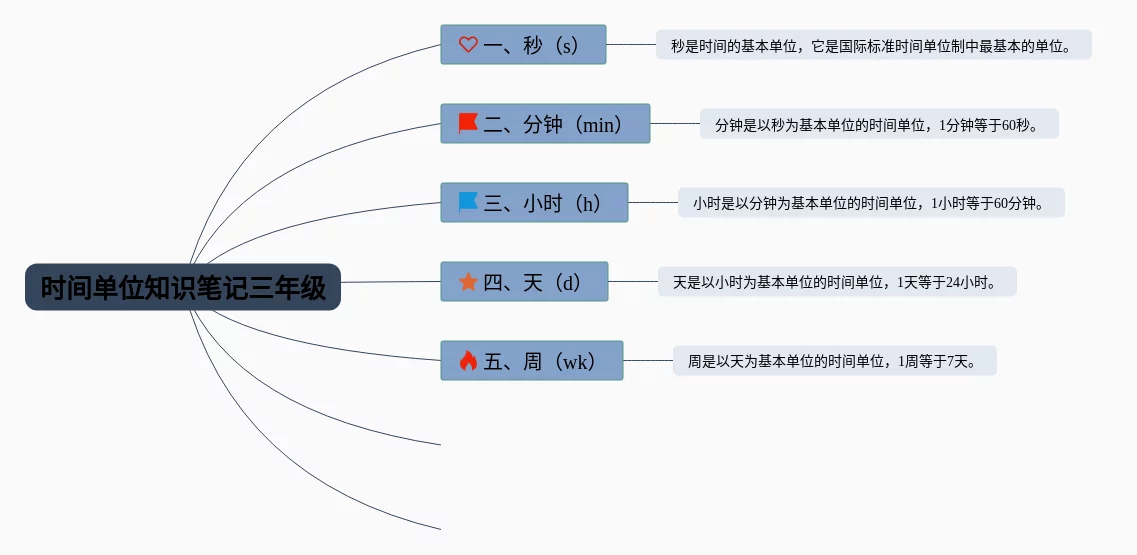 时间单位知识笔记三年级

一、秒（s）
秒是时间的基本单位，它是国际标准时间单位制中最基本的单位。

二、分钟（min）
分钟是以秒为基本单位的时间单位，1分钟等于60秒。

三、小时（h）
小时是以分钟为基本单位的时间单位，1小时等于60分钟。

四、天（d）
天是以小时为基本单位的时间单位，1天等于24小时。

五、周（wk）
周是以天为基本单位的时间单位，1周等于7天。